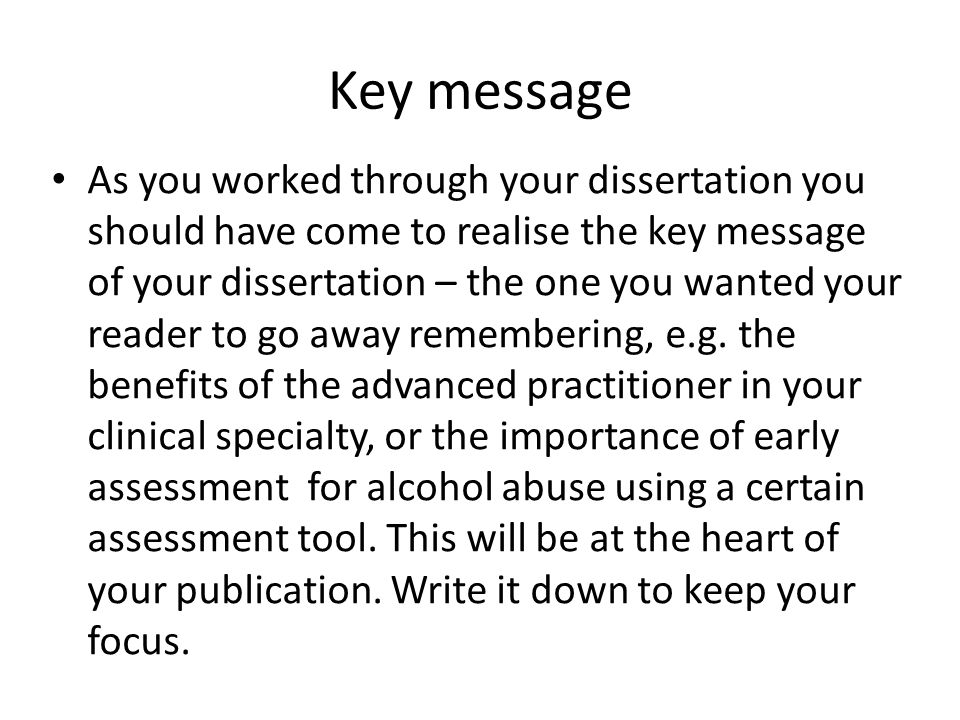 Key message

• As you worked through your dissertation you should have come to realise the key message of your dissertation – the one you wanted your reader to go away remembering, e.g. the benefits of the advanced practitioner in your clinical specialty, or the importance of early assessment  for alcohol abuse using a certain assessment tool. This will be at the heart of your publication. Write it down to keep your focus.